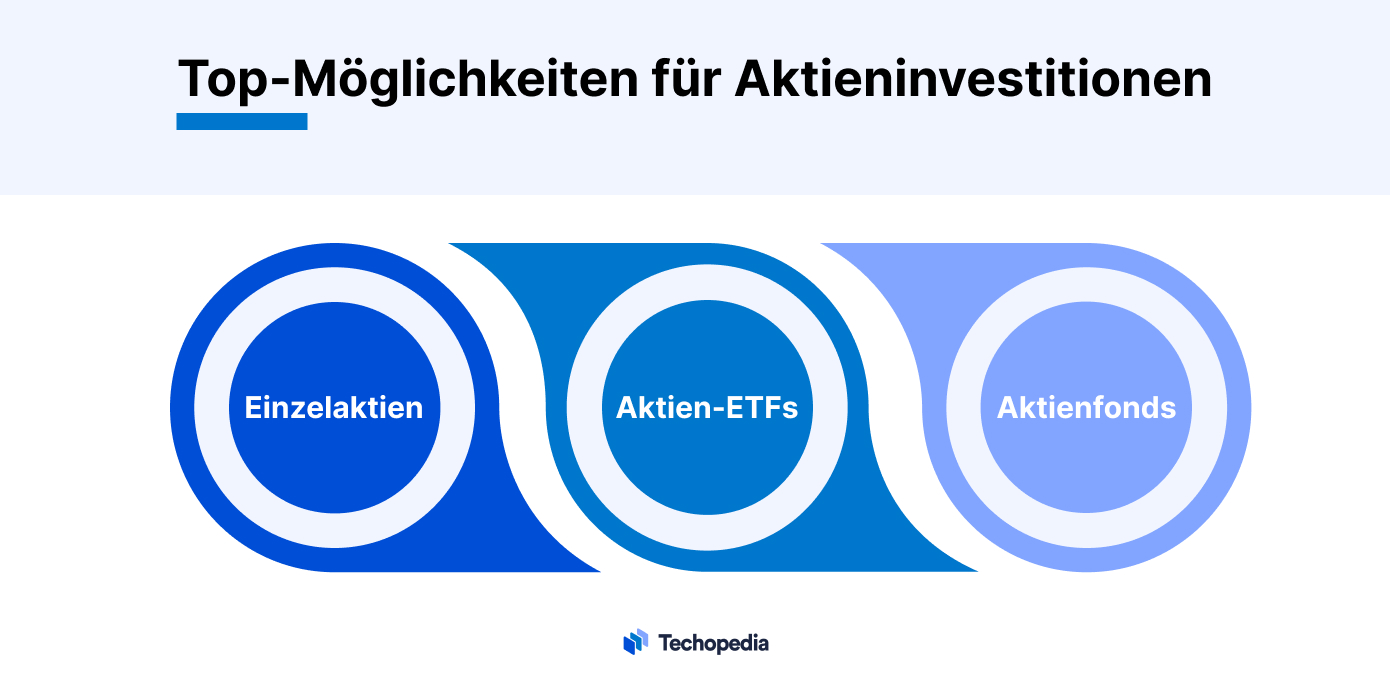 Top-Möglichkeiten für Aktieninvestitionen

Einzelaktien

Aktien-ETFs

Aktienfonds

Techopedia